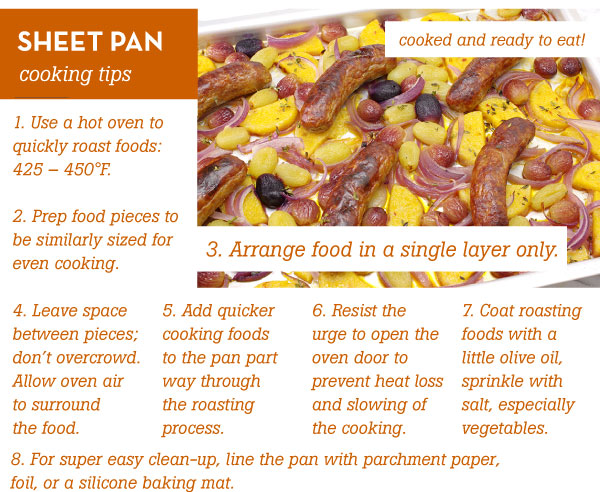 SHEET PAN
cooking tips

cooked and ready to eat!

1. Use a hot oven to quickly roast foods: 425 – 450°F.

2. Prep food pieces to be similarly sized for even cooking.

3. Arrange food in a single layer only.

4. Leave space between pieces; don't overcrowd. Allow oven air to surround the food.

5. Add quicker cooking foods to the pan part way through the roasting process.

6. Resist the urge to open the oven door to prevent heat loss and slowing of the cooking.

7. Coat roasting foods with a little olive oil, sprinkle with salt, especially vegetables.

8. For super easy clean-up, line the pan with parchment paper, foil, or a silicone baking mat.